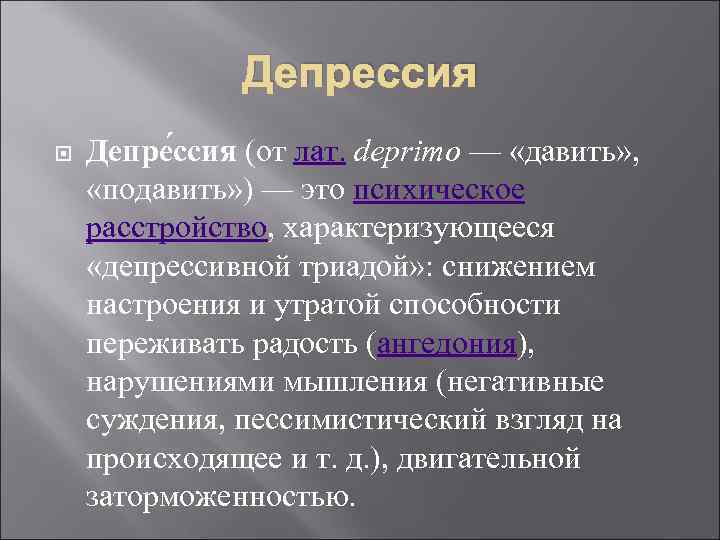 Депрессия

Депре́ссия (от лат. deprimo — «давить», «подавить») — это психическое расстройство, характеризующееся «депрессивной триадой»: снижением настроения и утратой способности переживать радость (ангедония), нарушениями мышления (негативные суждения, пессимистический взгляд на происходящее и т. д.), двигательной заторможенностью.